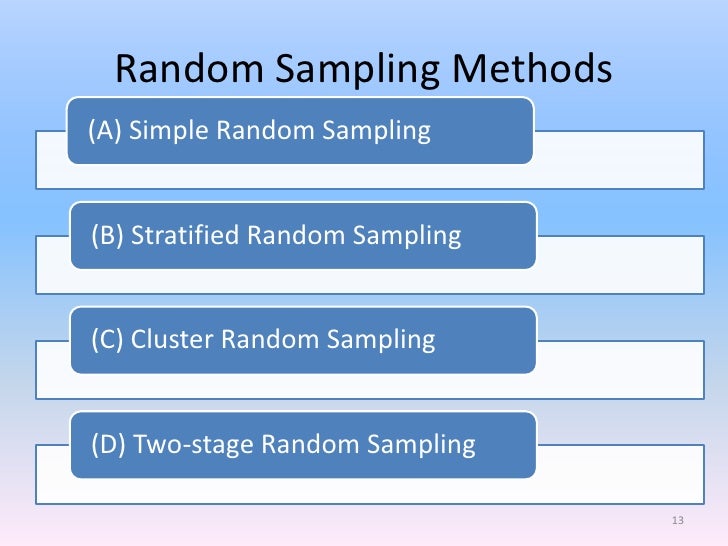 Random Sampling Methods

(A) Simple Random Sampling

(B) Stratified Random Sampling

(C) Cluster Random Sampling

(D) Two-stage Random Sampling

13